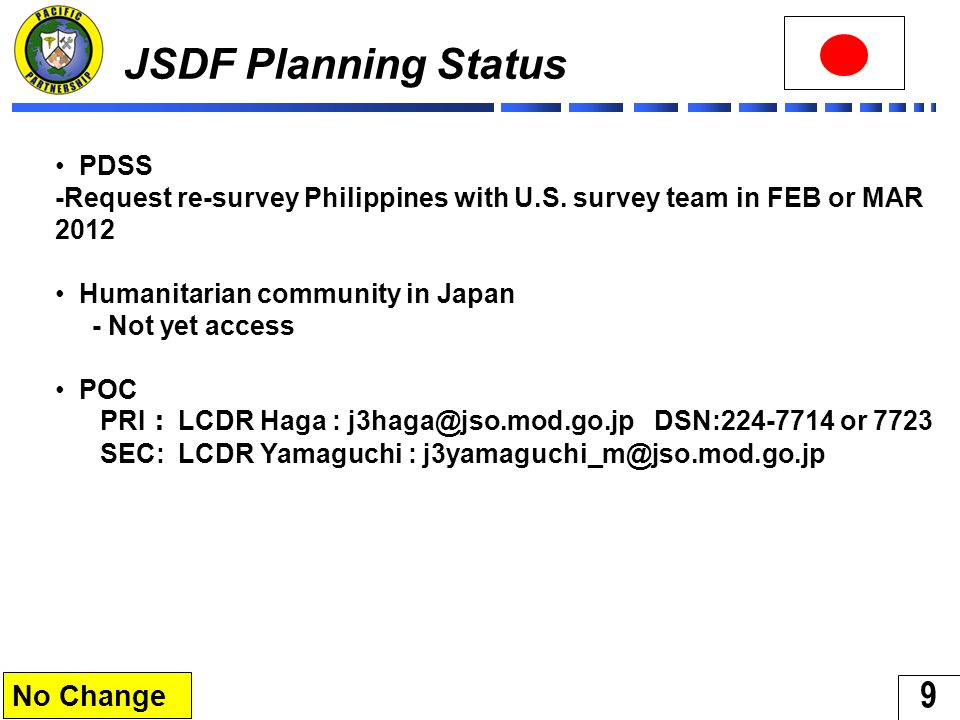 PACIFIC PARTNERSHIP

JSDF Planning Status

• PDSS
-Request re-survey Philippines with U.S. survey team in FEB or MAR 2012

• Humanitarian community in Japan
- Not yet access

• POC
PRI : LCDR Haga : j3haga@jso.mod.go.jp DSN:224-7714 or 7723
SEC: LCDR Yamaguchi : j3yamaguchi_m@jso.mod.go.jp

No Change

9